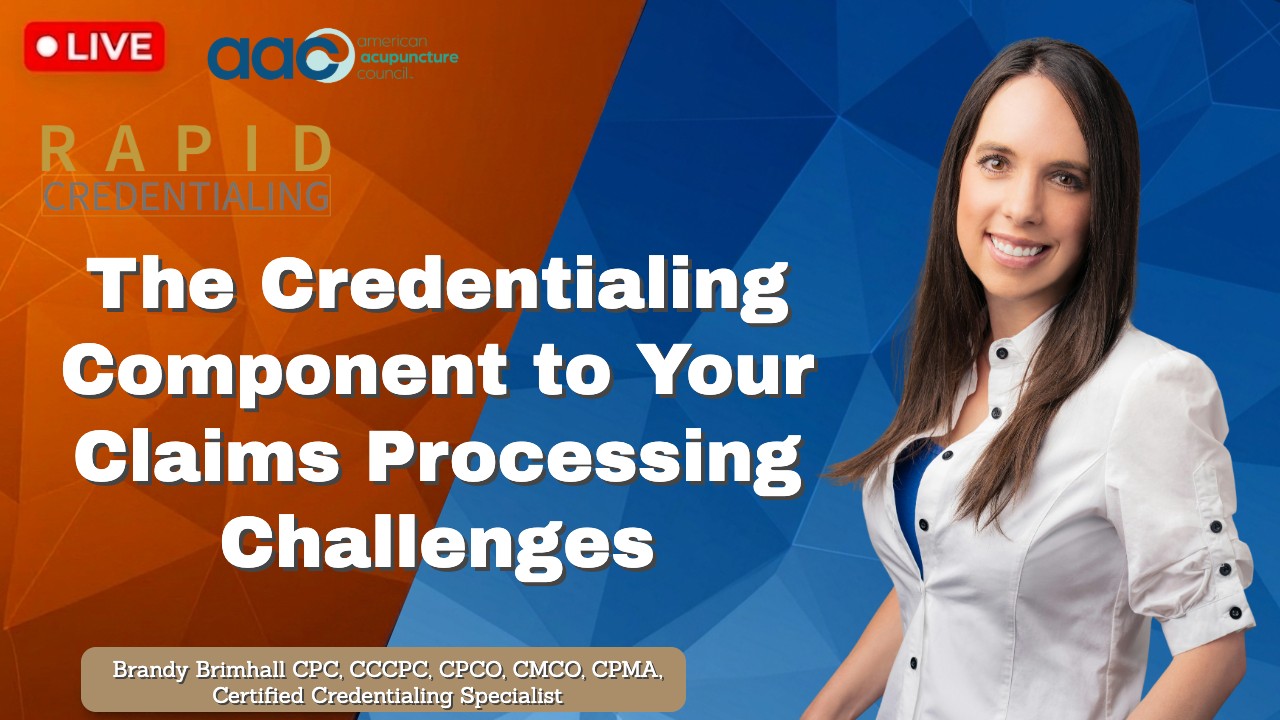 LIVE

aac american acupuncture council.

RAPID CREDENTIALING

The Credentialing Component to Your Claims Processing Challenges

Brandy Brimhall CPC, CCCPC, CPCO, CMCO, CPMA, Certified Credentialing Specialist